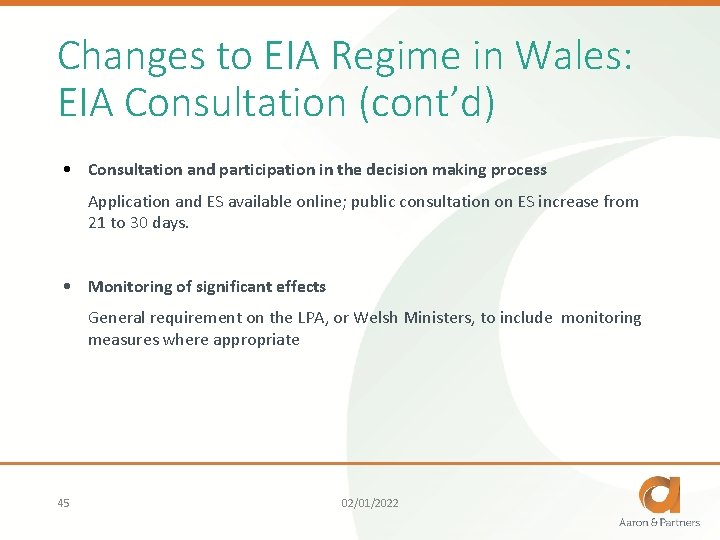 Changes to EIA Regime in Wales: EIA Consultation (cont'd)

• Consultation and participation in the decision making process

Application and ES available online; public consultation on ES increase from 21 to 30 days.

• Monitoring of significant effects

General requirement on the LPA, or Welsh Ministers, to include monitoring measures where appropriate

45

02/01/2022

Aaron & Partners